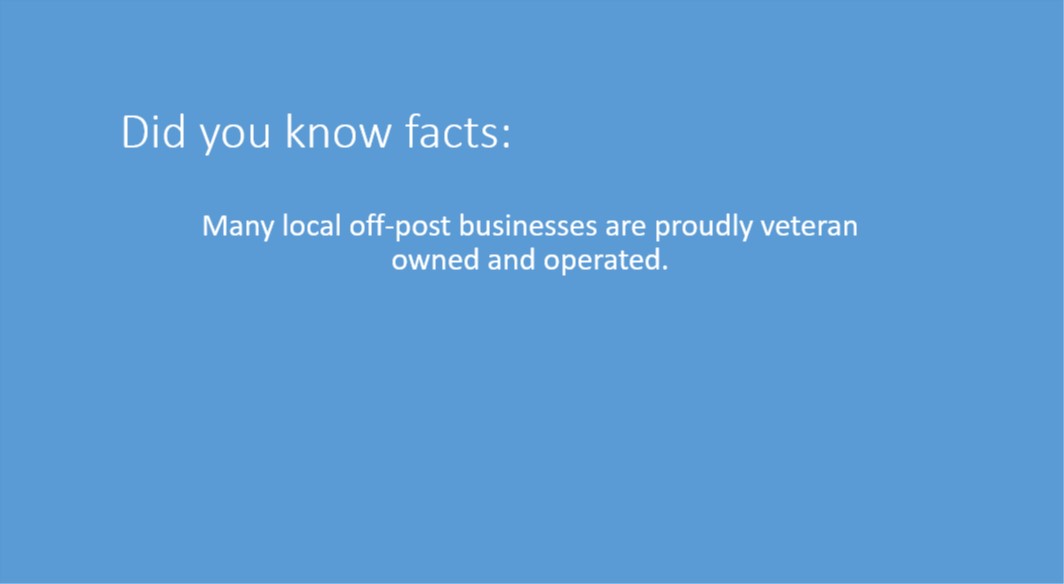 Did you know facts:

Many local off-post businesses are proudly veteran owned and operated.